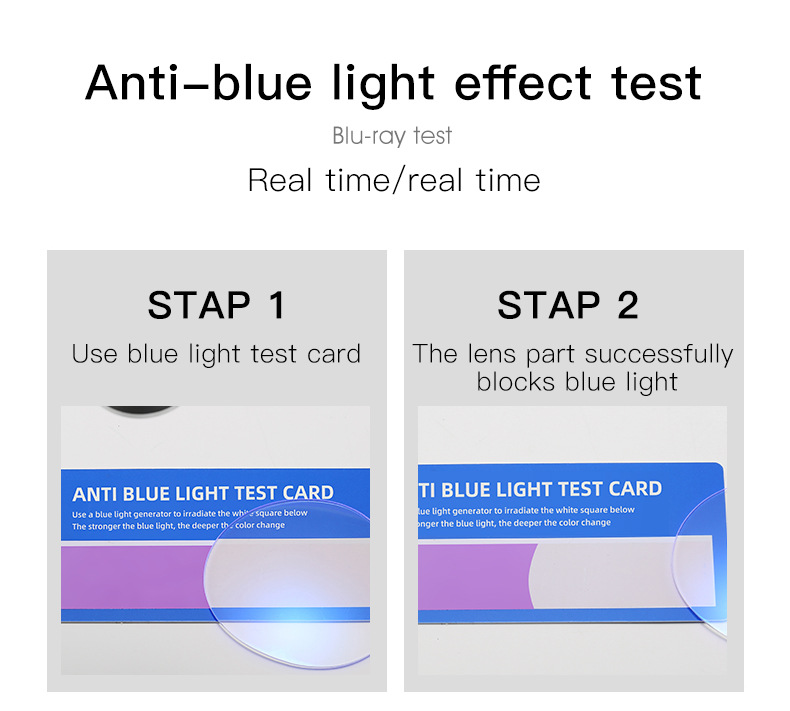 Anti-blue light effect test

Blu-ray test

Real time/real time

STAP 1

Use blue light test card

ANTI BLUE LIGHT TEST CARD

Use a blue light generator to irradiate the white square below
The stronger the blue light, the deeper the color change

STAP 2

The lens part successfully blocks blue light

TI BLUE LIGHT TEST CARD

lue light generator to irradiate the white square below
onger the blue light, the deeper the color change